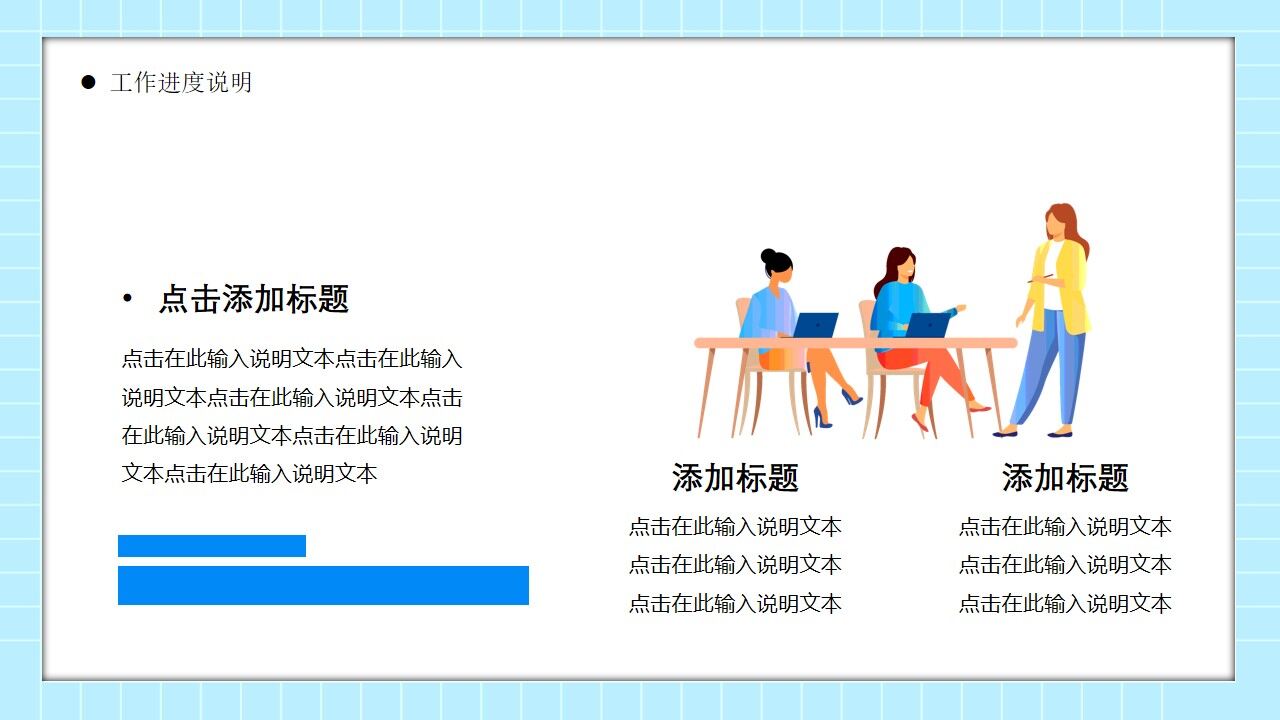 ● 工作进度说明

• 点击添加标题

点击在此输入说明文本点击在此输入说明文本点击在此输入说明文本点击在此输入说明文本点击在此输入说明文本点击在此输入说明文本

添加标题

点击在此输入说明文本
点击在此输入说明文本
点击在此输入说明文本

添加标题

点击在此输入说明文本
点击在此输入说明文本
点击在此输入说明文本